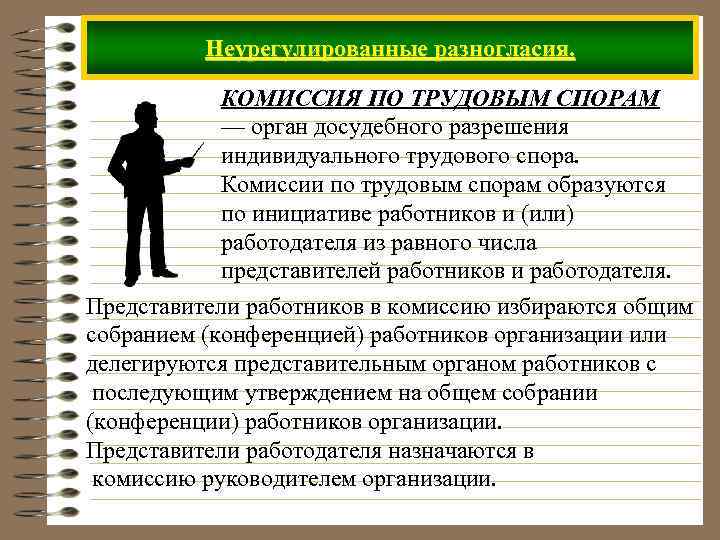 Неурегулированные разногласия.

КОМИССИЯ ПО ТРУДОВЫМ СПОРАМ — орган досудебного разрешения индивидуального трудового спора. Комиссии по трудовым спорам образуются по инициативе работников и (или) работодателя из равного числа представителей работников и работодателя.

Представители работников в комиссию избираются общим собранием (конференцией) работников организации или делегируются представительным органом работников с последующим утверждением на общем собрании (конференции) работников организации.

Представители работодателя назначаются в комиссию руководителем организации.